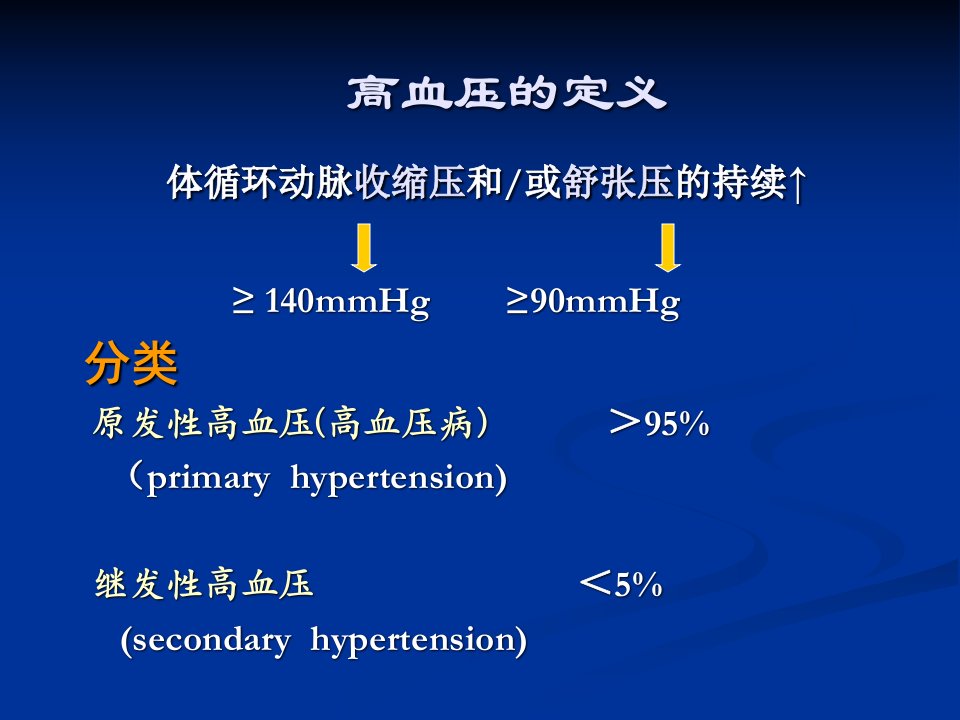 高血压的定义

体循环动脉收缩压和/或舒张压的持续↑

≥ 140mmHg　≥90mmHg

分类

原发性高血压(高血压病)　＞95%
（primary hypertension)

继发性高血压　＜5%
(secondary hypertension)